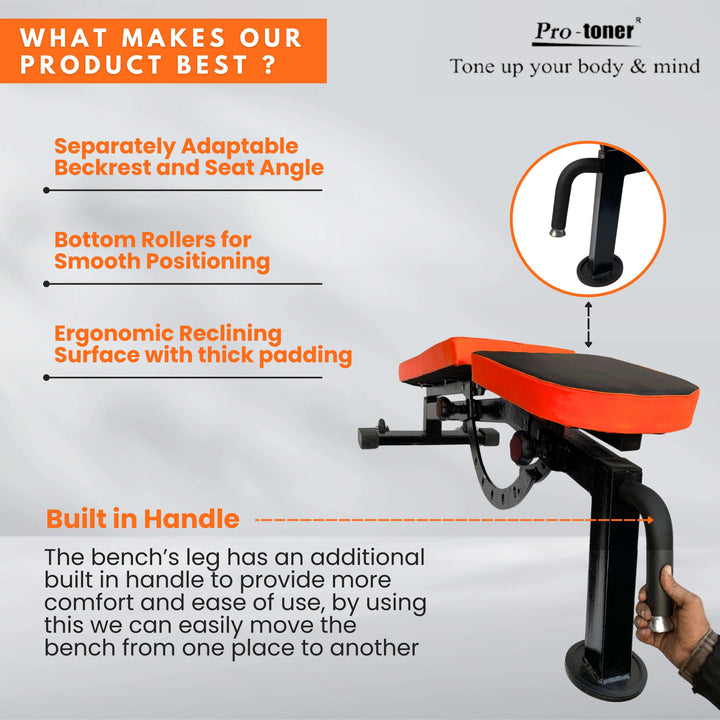 WHAT MAKES OUR PRODUCT BEST ?

Pro-toner R
Tone up your body & mind

Separately Adaptable Beckrest and Seat Angle

Bottom Rollers for Smooth Positioning

Ergonomic Reclining Surface with thick padding

Built in Handle

The bench's leg has an additional built in handle to provide more comfort and ease of use, by using this we can easily move the bench from one place to another